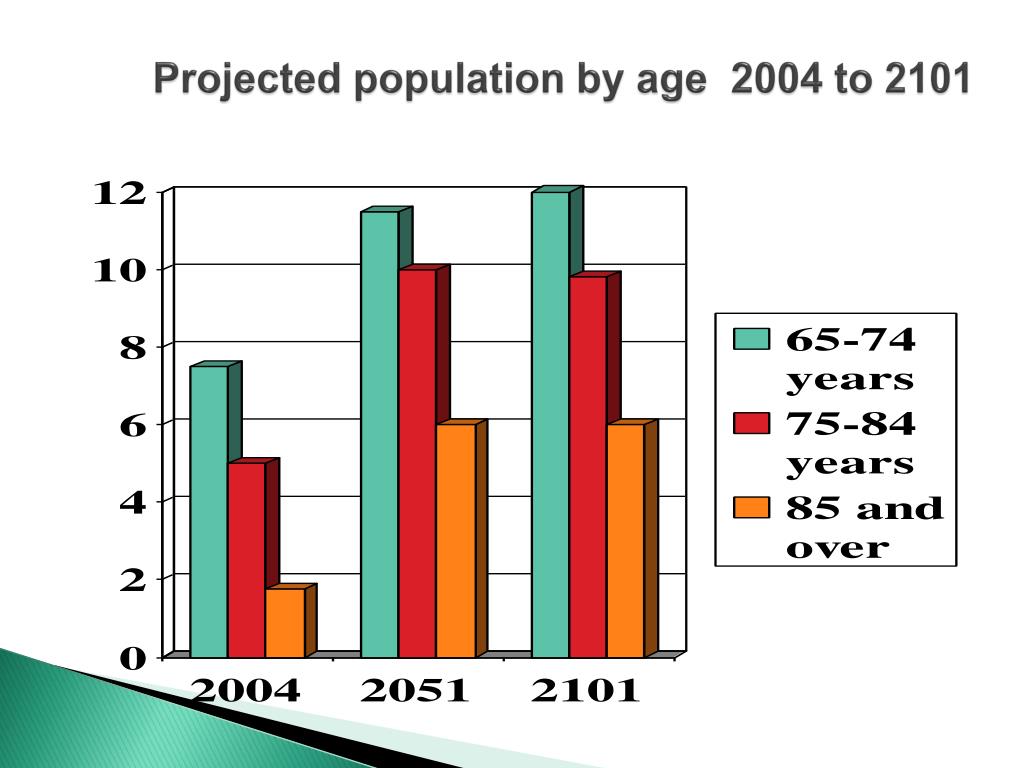 Projected population by age 2004 to 2101

12
10
8
6
4
2
0

2004
2051
2101

65-74 years
75-84 years
85 and over